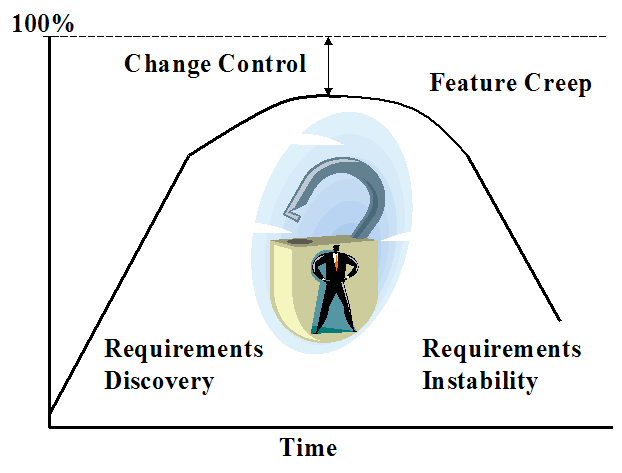 100%

Change Control

Feature Creep

Requirements Discovery

Requirements Instability

Time